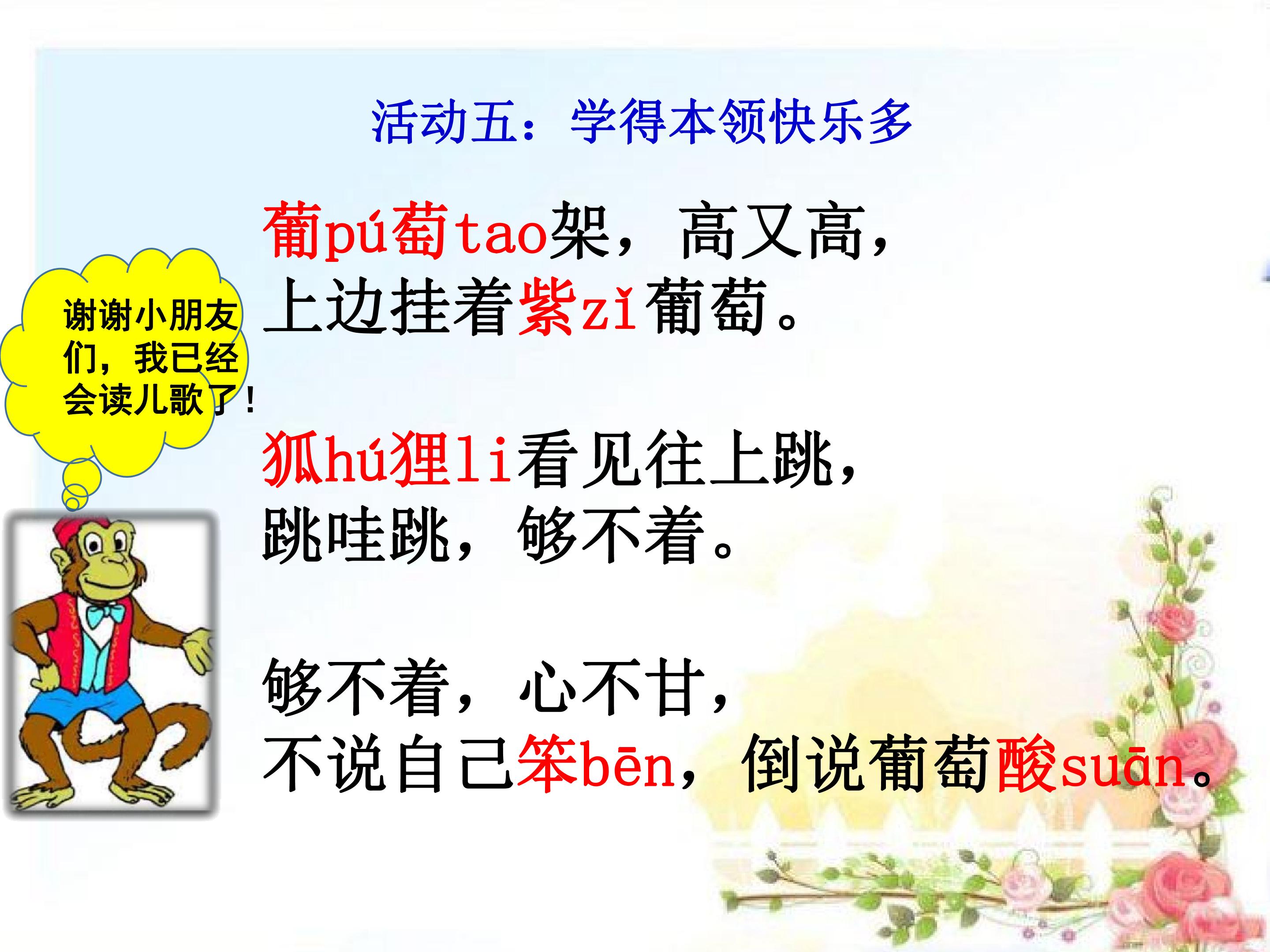 活动五：学得本领快乐多

葡pú萄tao架，高又高，
上边挂着紫zǐ葡萄。

谢谢小朋友们，我已经会读儿歌了！

狐hú狸li看见往上跳，
跳哇跳，够不着。

够不着，心不甘，
不说自己笨bēn，倒说葡萄酸suān。